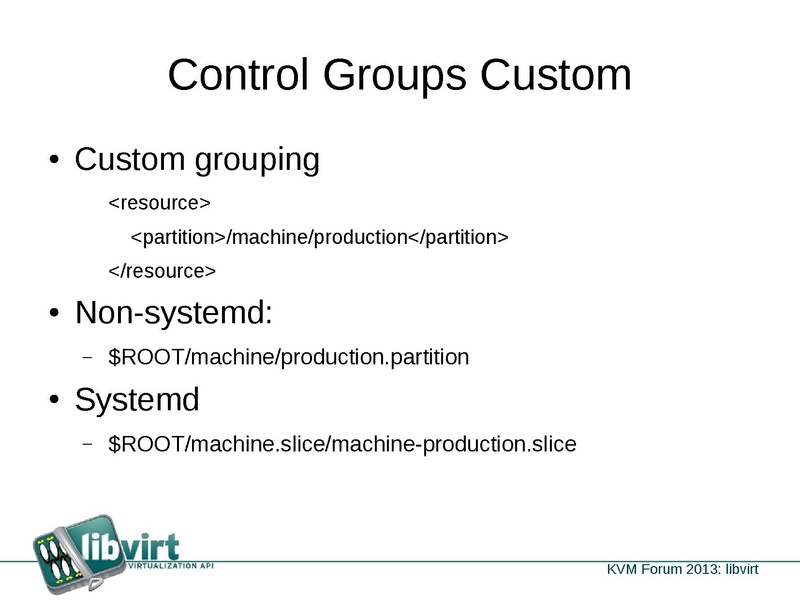 Control Groups Custom

• Custom grouping

<resource>

<partition>/machine/production</partition>

</resource>

• Non-systemd:

– \$ROOT/machine/production.partition

• Systemd

– \$ROOT/machine.slice/machine-production.slice

libvirt
VIRTUALIZATION API

KVM Forum 2013: libvirt